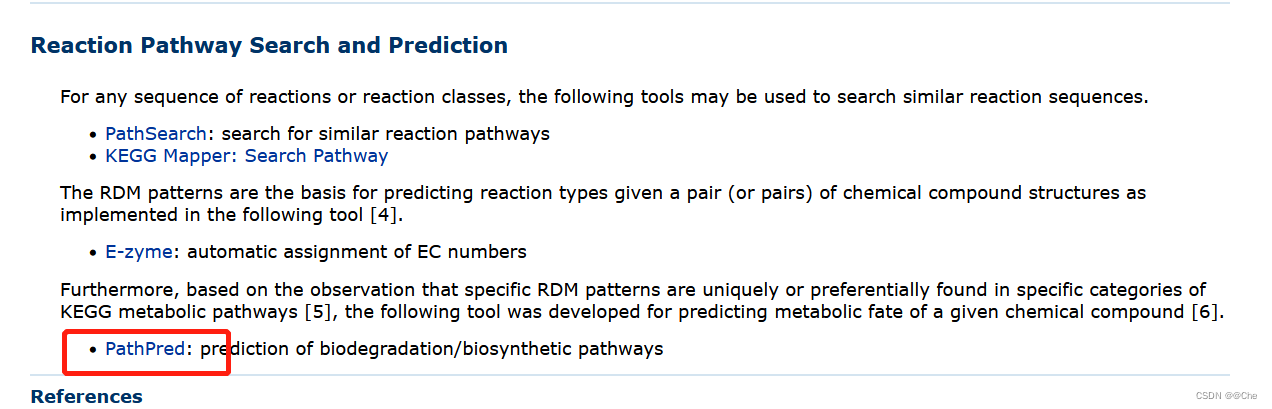 Reaction Pathway Search and Prediction

For any sequence of reactions or reaction classes, the following tools may be used to search similar reaction sequences.

• PathSearch: search for similar reaction pathways
• KEGG Mapper: Search Pathway

The RDM patterns are the basis for predicting reaction types given a pair (or pairs) of chemical compound structures as implemented in the following tool [4].

• E-zyme: automatic assignment of EC numbers

Furthermore, based on the observation that specific RDM patterns are uniquely or preferentially found in specific categories of KEGG metabolic pathways [5], the following tool was developed for predicting metabolic fate of a given chemical compound [6].

• PathPred: prediction of biodegradation/biosynthetic pathways

References

CSDN @@Che